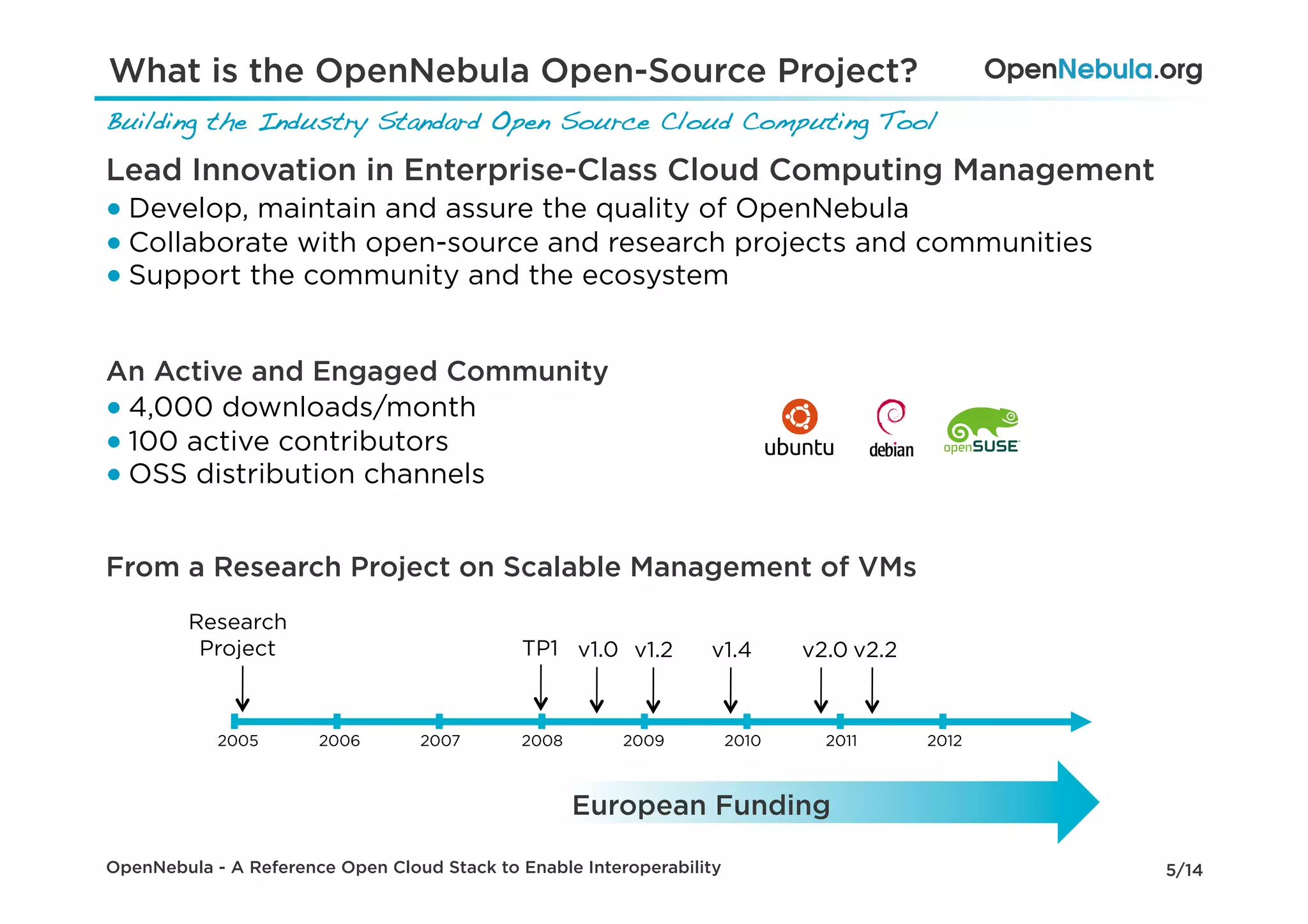 What is the OpenNebula Open-Source Project?

OpenNebula.org

Building the Industry Standard Open Source Cloud Computing Tool

Lead Innovation in Enterprise-Class Cloud Computing Management
• Develop, maintain and assure the quality of OpenNebula
• Collaborate with open-source and research projects and communities
• Support the community and the ecosystem

An Active and Engaged Community
• 4,000 downloads/month
• 100 active contributors
• OSS distribution channels

ubuntu
debian
openSUSE

From a Research Project on Scalable Management of VMs

Research Project
TP1
v1.0
v1.2
v1.4
v2.0
v2.2

2005
2006
2007
2008
2009
2010
2011
2012

European Funding

OpenNebula - A Reference Open Cloud Stack to Enable Interoperability

5/14